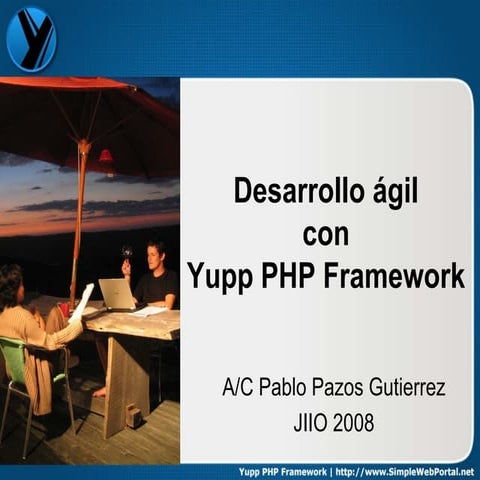 Desarrollo ágil
con
Yupp PHP Framework

A/C Pablo Pazos Gutierrez
JIIO 2008

Yupp PHP Framework | http://www.SimpleWebPortal.net